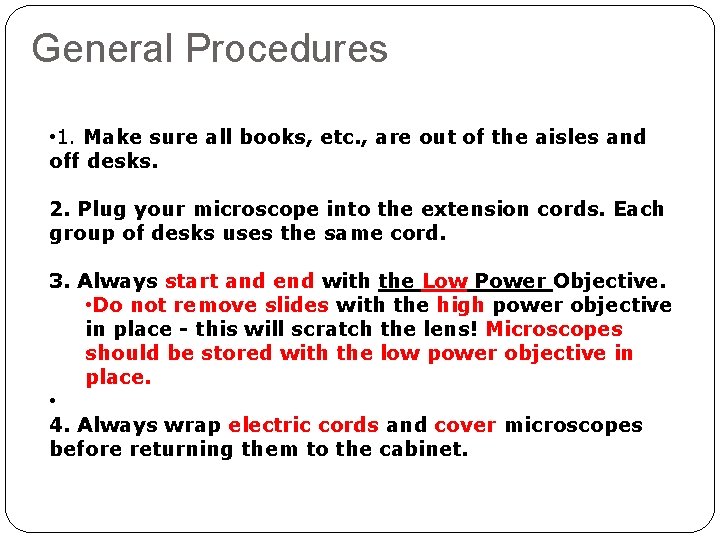 General Procedures

•1. Make sure all books, etc., are out of the aisles and off desks.

2. Plug your microscope into the extension cords. Each group of desks uses the same cord.

3. Always start and end with the Low Power Objective.
•Do not remove slides with the high power objective in place - this will scratch the lens! Microscopes should be stored with the low power objective in place.
•
4. Always wrap electric cords and cover microscopes before returning them to the cabinet.